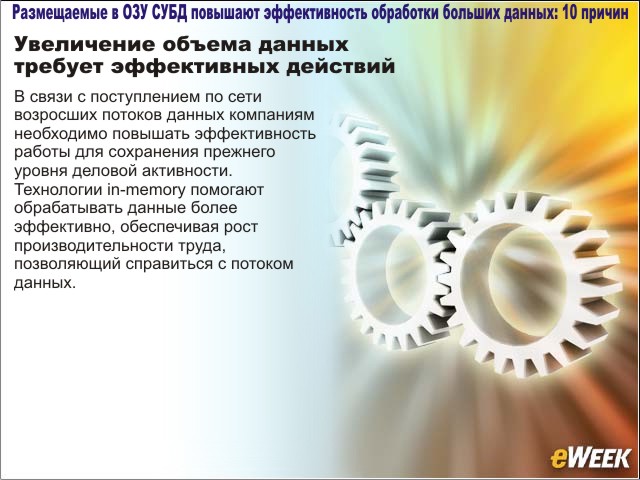 Размещаемые в ОЗУ СУБД повышают эффективность обработки больших данных: 10 причин

Увеличение объема данных требует эффективных действий

В связи с поступлением по сети возросших потоков данных компаниям необходимо повышать эффективность работы для сохранения прежнего уровня деловой активности. Технологии in-memory помогают обрабатывать данные более эффективно, обеспечивая рост производительности труда, позволяющий справиться с потоком данных.

eWEEK